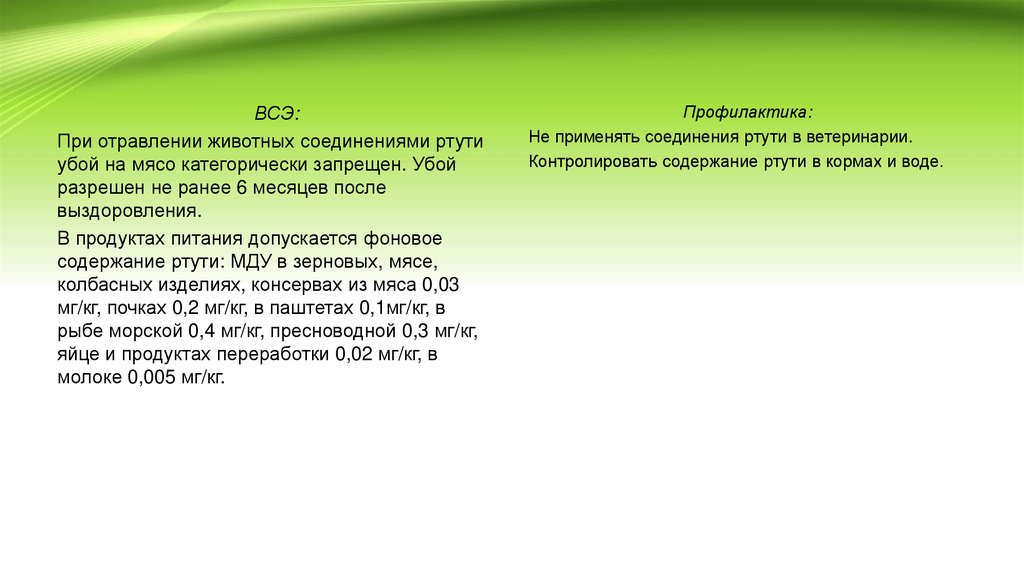 ВСЭ:

При отравлении животных соединениями ртути убой на мясо категорически запрещен. Убой разрешен не ранее 6 месяцев после выздоровления.

В продуктах питания допускается фоновое содержание ртути: МДУ в зерновых, мясе, колбасных изделиях, консервах из мяса 0,03 мг/кг, почках 0,2 мг/кг, в паштетах 0,1мг/кг, в рыбе морской 0,4 мг/кг, пресноводной 0,3 мг/кг, яйце и продуктах переработки 0,02 мг/кг, в молоке 0,005 мг/кг.

Профилактика:

Не применять соединения ртути в ветеринарии.

Контролировать содержание ртути в кормах и воде.